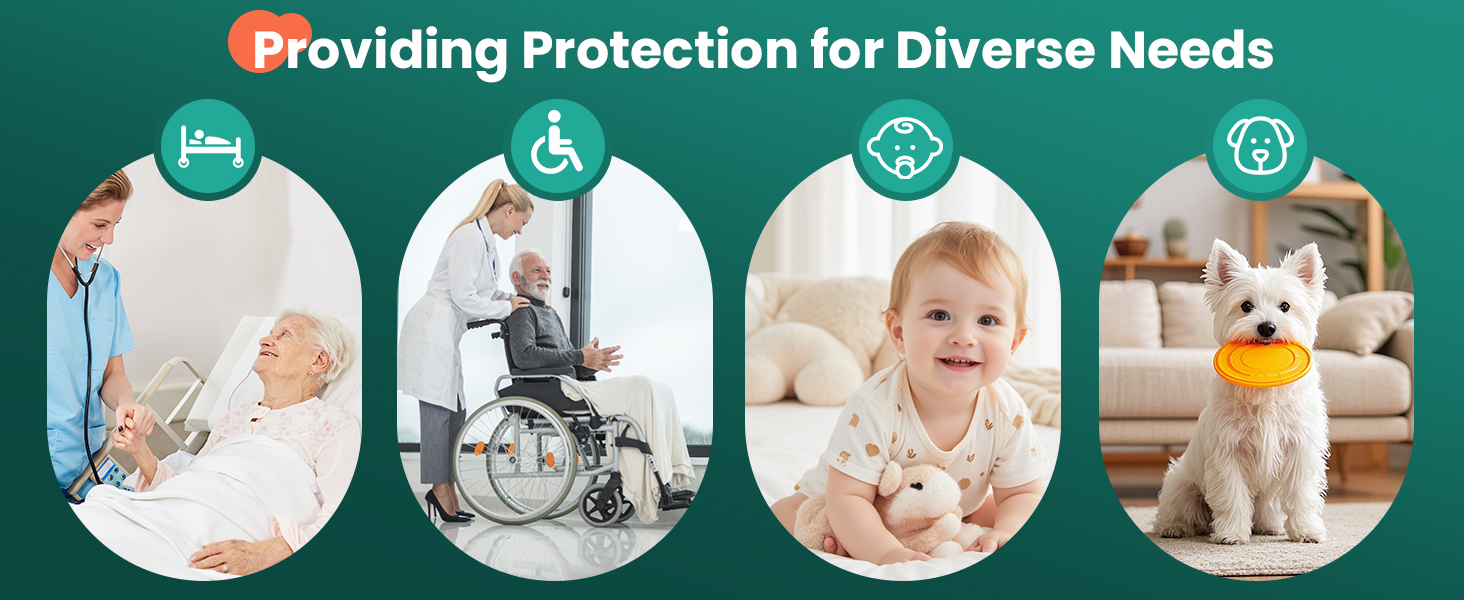 Providing Protection for Diverse Needs